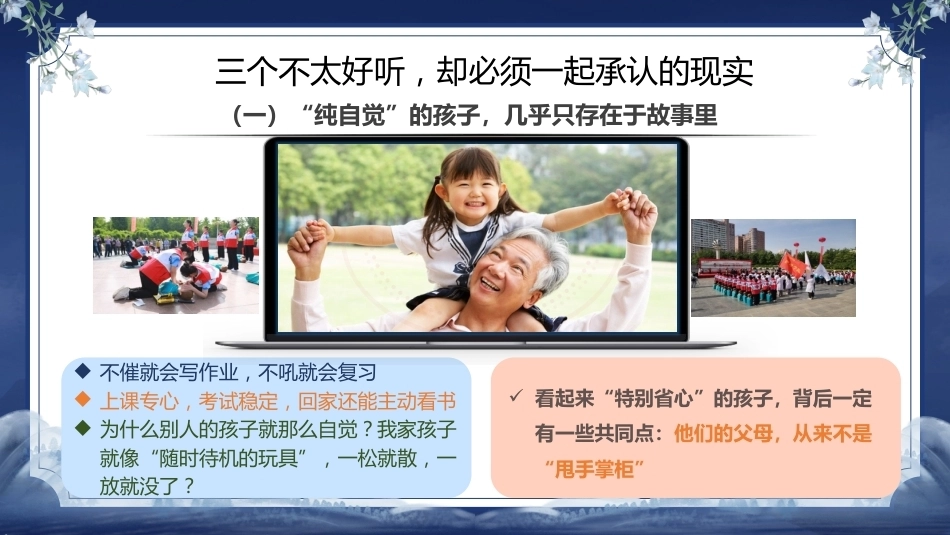 三个不太好听，却必须一起承认的现实

（一）“纯自觉”的孩子，几乎只存在于故事里

◆ 不催就会写作业，不吼就会复习
◆ 上课专心，考试稳定，回家还能主动看书
◆ 为什么别人的孩子就那么自觉？我家孩子就像“随时待机的玩具”，一松就散，一放就没了？

✓ 看起来“特别省心”的孩子，背后一定有一些共同点：他们的父母，从来不是“甩手掌柜”